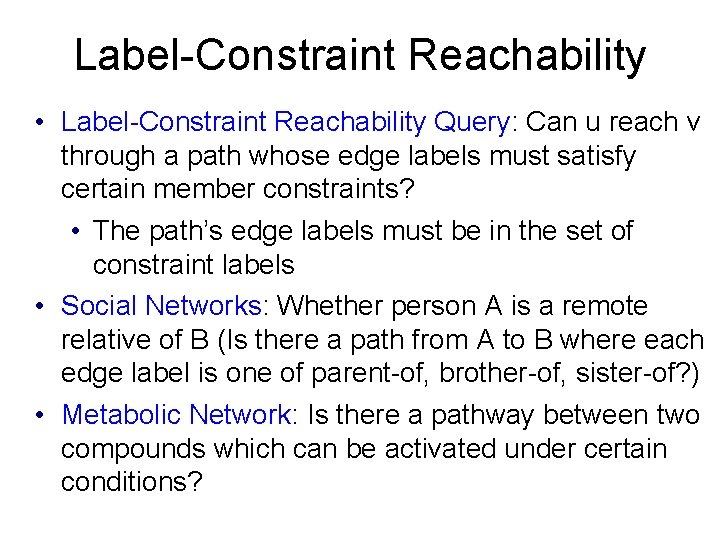 Label-Constraint Reachability

• Label-Constraint Reachability Query: Can u reach v through a path whose edge labels must satisfy certain member constraints?

• The path's edge labels must be in the set of constraint labels

• Social Networks: Whether person A is a remote relative of B (Is there a path from A to B where each edge label is one of parent-of, brother-of, sister-of?)

• Metabolic Network: Is there a pathway between two compounds which can be activated under certain conditions?